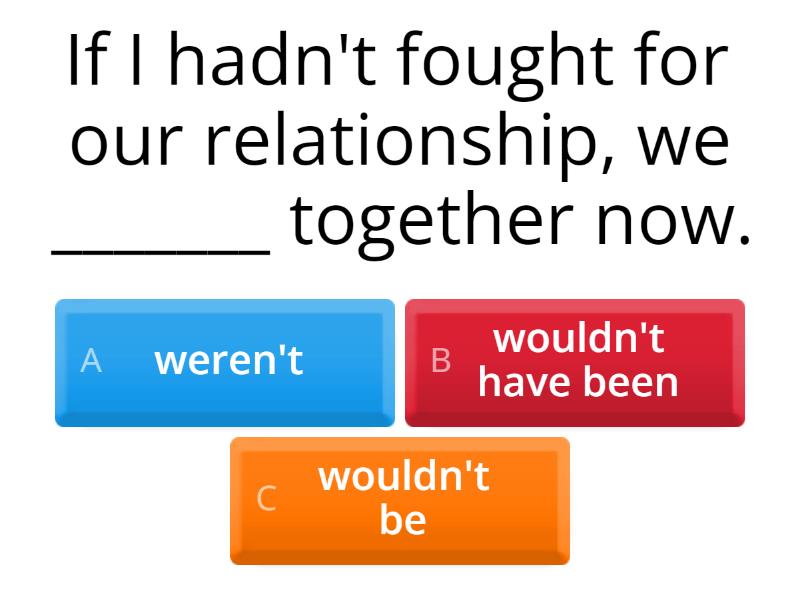 If I hadn't fought for our relationship, we _______ together now.

A weren't

B wouldn't have been

C wouldn't be